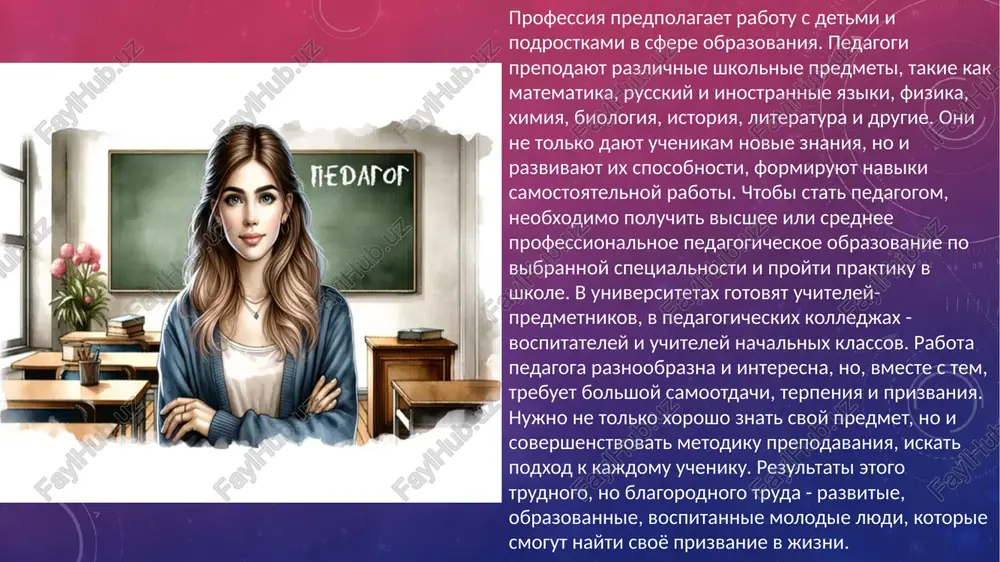 ПЕДАГОГ

Профессия предполагает работу с детьми и подростками в сфере образования. Педагоги преподают различные школьные предметы, такие как математика, русский и иностранные языки, физика, химия, биология, история, литература и другие. Они не только дают ученикам новые знания, но и развивают их способности, формируют навыки самостоятельной работы. Чтобы стать педагогом, необходимо получить высшее или среднее профессиональное педагогическое образование по выбранной специальности и пройти практику в школе. В университетах готовят учителей-предметников, в педагогических колледжах - воспитателей и учителей начальных классов. Работа педагога разнообразна и интересна, но, вместе с тем, требует большой самоотдачи, терпения и призвания. Нужно не только хорошо знать свой предмет, но и совершенствовать методику преподавания, искать подход к каждому ученику. Результаты этого трудного, но благородного труда - развитые, образованные, воспитанные молодые люди, которые смогут найти своё призвание в жизни.

FaylHub.uz